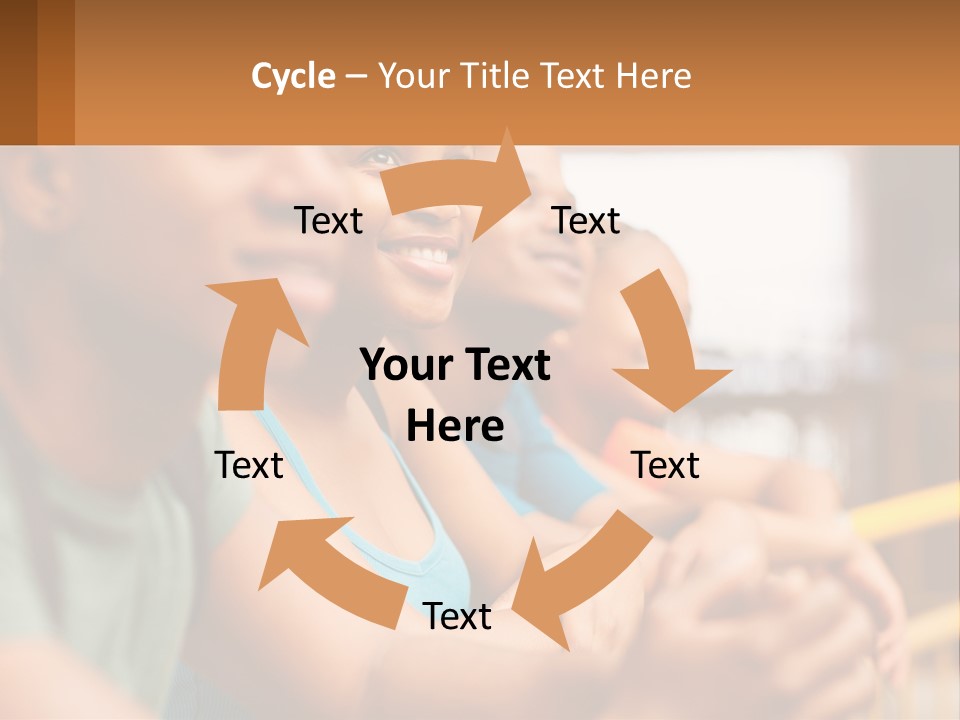 Cycle – Your Title Text Here

Text

Text

Your Text Here

Text

Text

Text